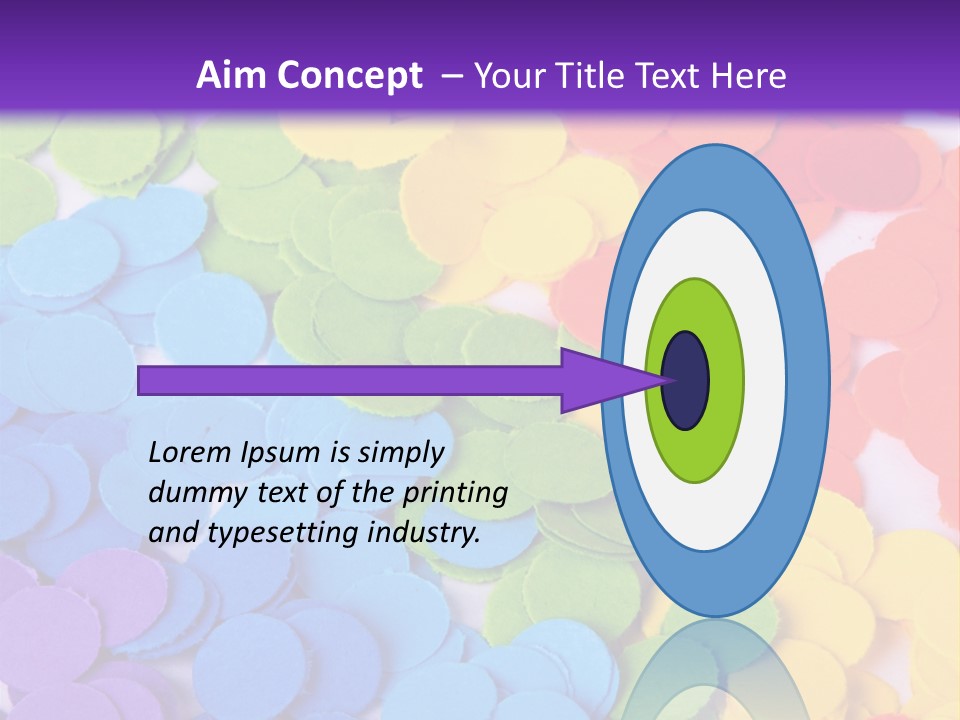 Aim Concept – Your Title Text Here

Lorem Ipsum is simply dummy text of the printing and typesetting industry.